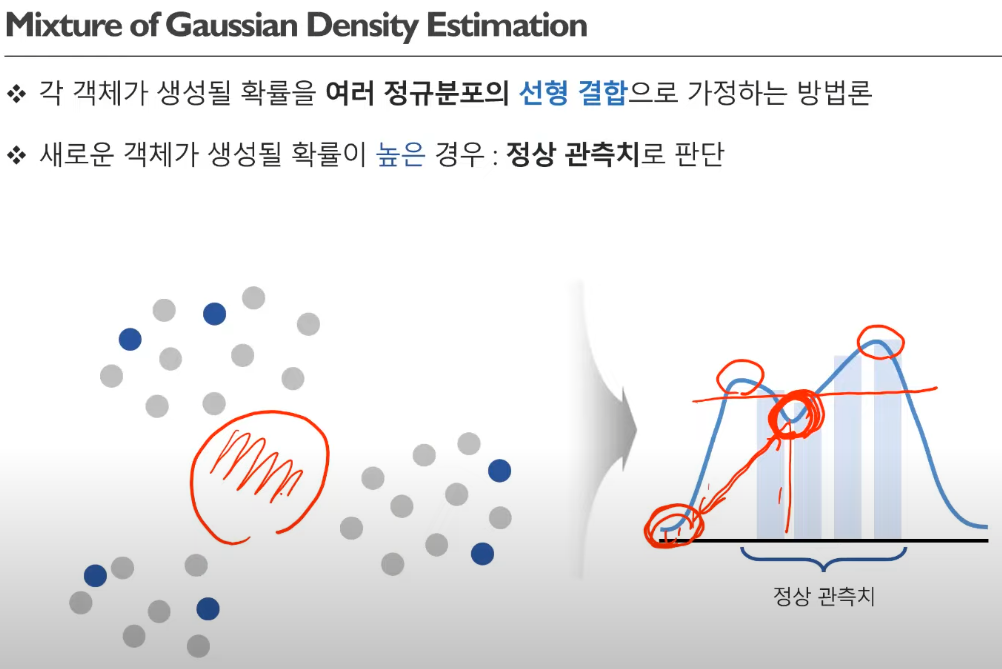 Mixture of Gaussian Density Estimation

❖ 각 객체가 생성될 확률을 여러 정규분포의 선형 결합으로 가정하는 방법론

❖ 새로운 객체가 생성될 확률이 높은 경우 : 정상 관측치로 판단

정상 관측치